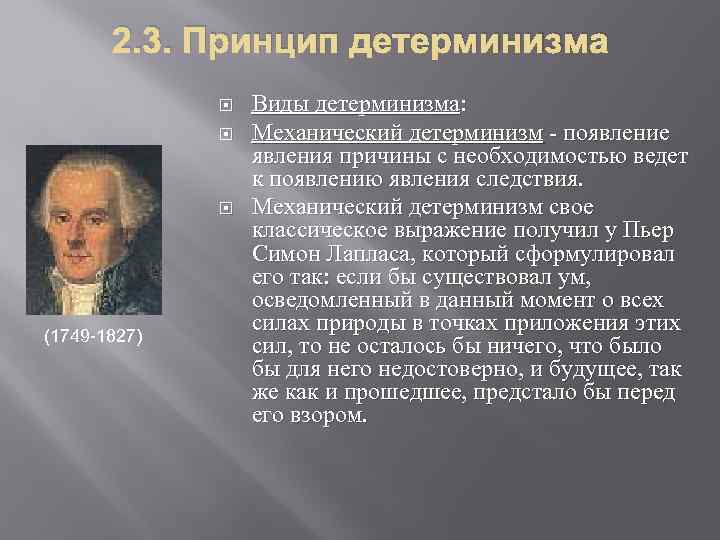 2.3. Принцип детерминизма

(1749-1827)

Виды детерминизма:

Механический детерминизм - появление явления причины с необходимостью ведет к появлению явления следствия.

Механический детерминизм свое классическое выражение получил у Пьер Симон Лапласа, который сформулировал его так: если бы существовал ум, осведомленный в данный момент о всех силах природы в точках приложения этих сил, то не осталось бы ничего, что было бы для него недостоверно, и будущее, так же как и прошедшее, предстало бы перед его взором.